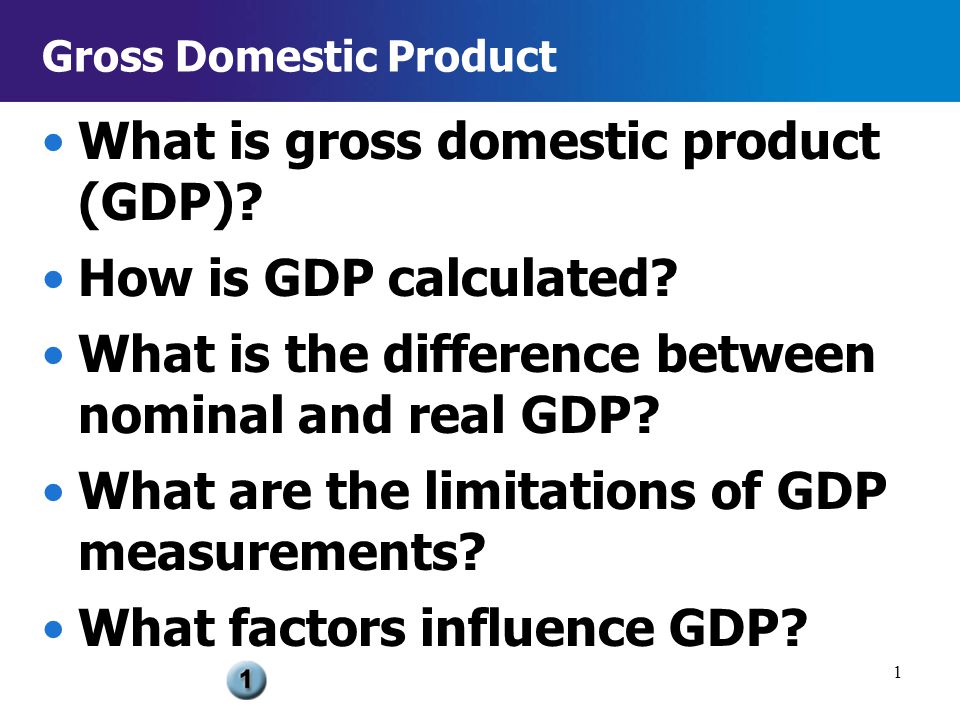 Gross Domestic Product

• What is gross domestic product (GDP)?
• How is GDP calculated?
• What is the difference between nominal and real GDP?
• What are the limitations of GDP measurements?
• What factors influence GDP?

1

1